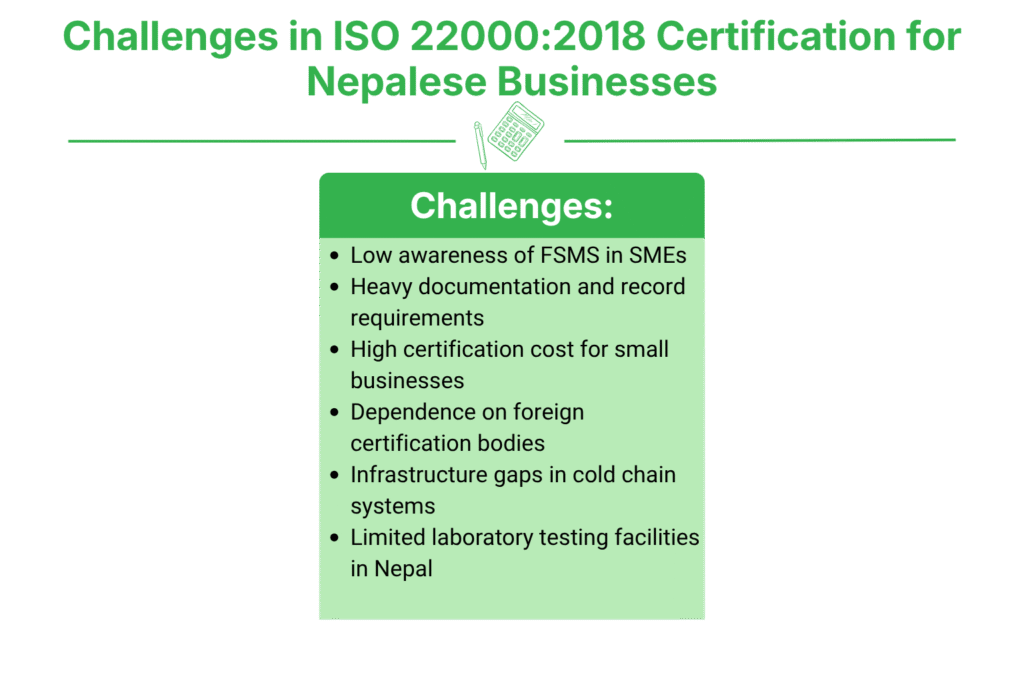 Challenges in ISO 22000:2018 Certification for Nepalese Businesses

Challenges:

- Low awareness of FSMS in SMEs
- Heavy documentation and record requirements
- High certification cost for small businesses
- Dependence on foreign certification bodies
- Infrastructure gaps in cold chain systems
- Limited laboratory testing facilities in Nepal